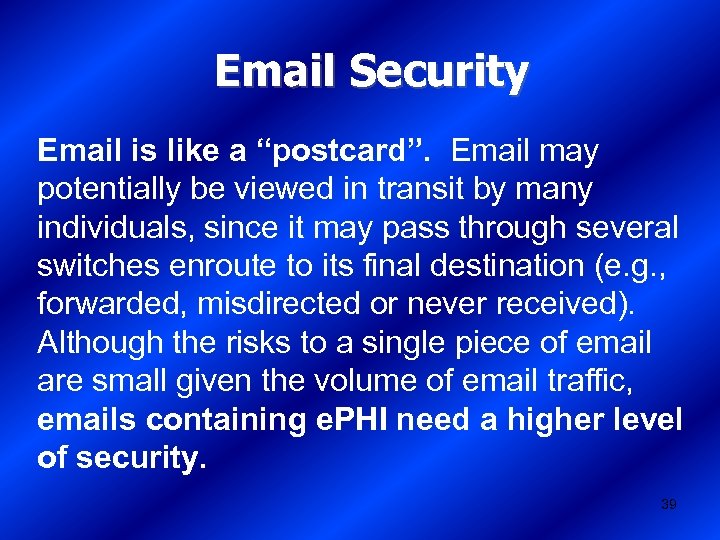 Email Security

Email is like a “postcard”. Email may potentially be viewed in transit by many individuals, since it may pass through several switches enroute to its final destination (e.g., forwarded, misdirected or never received). Although the risks to a single piece of email are small given the volume of email traffic, emails containing ePHI need a higher level of security.

39